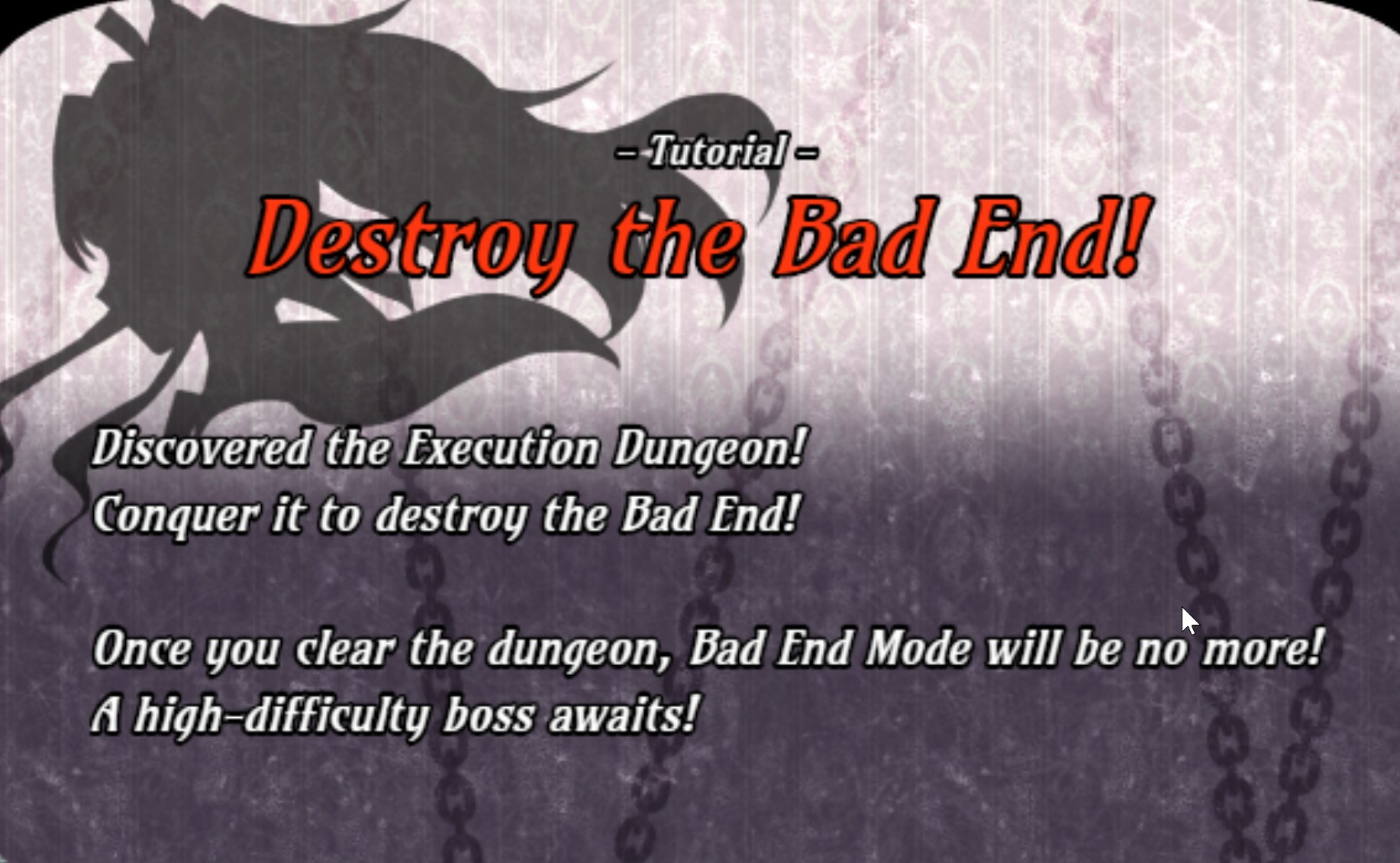 – Tutorial –

Destroy the Bad End!

Discovered the Execution Dungeon!
Conquer it to destroy the Bad End!

Once you clear the dungeon, Bad End Mode will be no more!
A high-difficulty boss awaits!